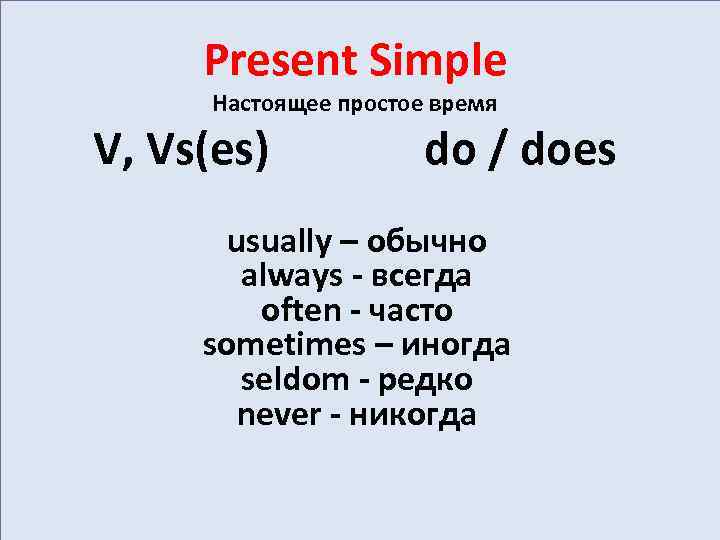 Present Simple
Настоящее простое время

V, Vs(es)

do / does

usually – обычно
always - всегда
often - часто
sometimes – иногда
seldom - редко
never - никогда